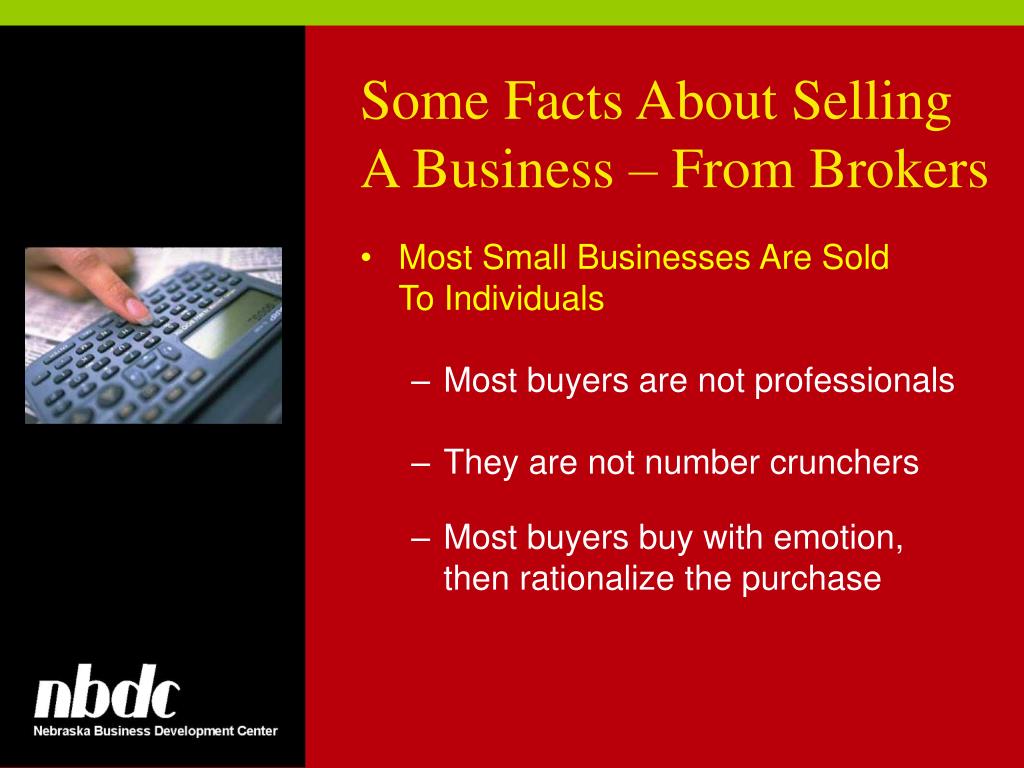 Some Facts About Selling A Business – From Brokers

• Most Small Businesses Are Sold To Individuals

– Most buyers are not professionals

– They are not number crunchers

– Most buyers buy with emotion, then rationalize the purchase

nbdc
Nebraska Business Development Center